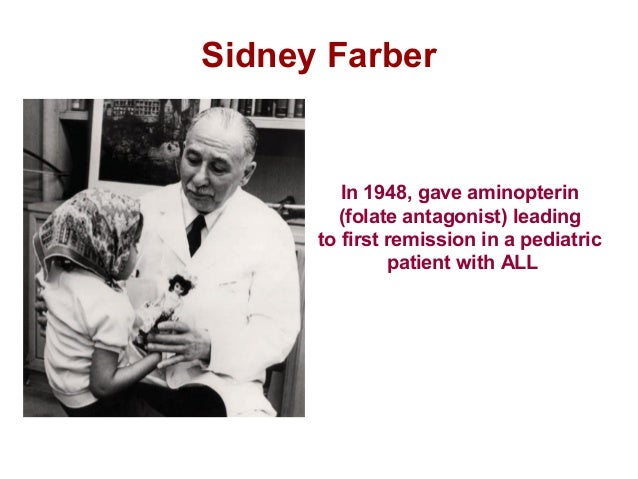 Sidney Farber

In 1948, gave aminopterin (folate antagonist) leading to first remission in a pediatric patient with ALL